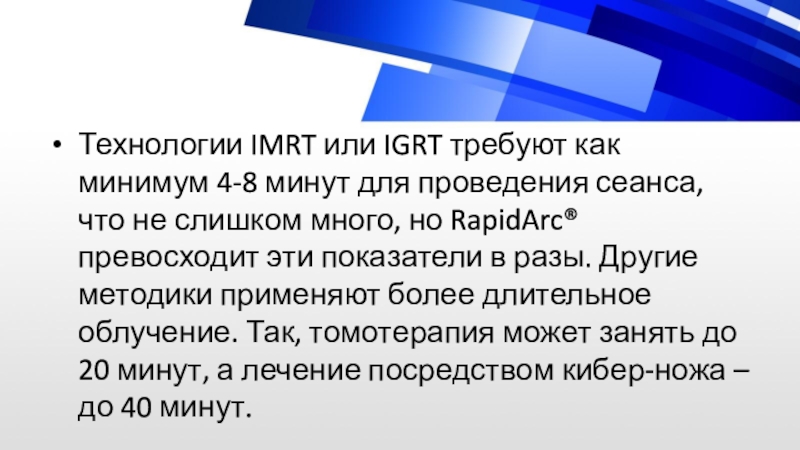 • Технологии IMRT или IGRT требуют как минимум 4-8 минут для проведения сеанса, что не слишком много, но RapidArc® превосходит эти показатели в разы. Другие методики применяют более длительное облучение. Так, томотерапия может занять до 20 минут, а лечение посредством кибер-ножа – до 40 минут.